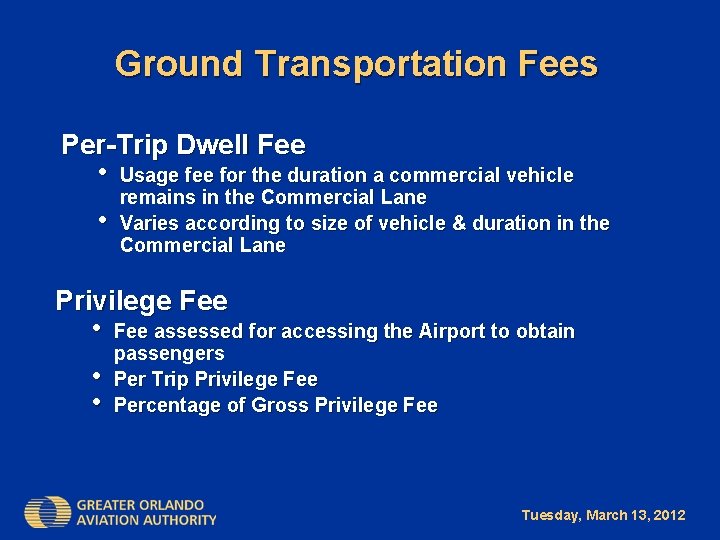 Ground Transportation Fees

Per-Trip Dwell Fee

• Usage fee for the duration a commercial vehicle remains in the Commercial Lane
• Varies according to size of vehicle & duration in the Commercial Lane

Privilege Fee

• Fee assessed for accessing the Airport to obtain passengers
• Per Trip Privilege Fee
• Percentage of Gross Privilege Fee

GREATER ORLANDO AVIATION AUTHORITY

Tuesday, March 13, 2012